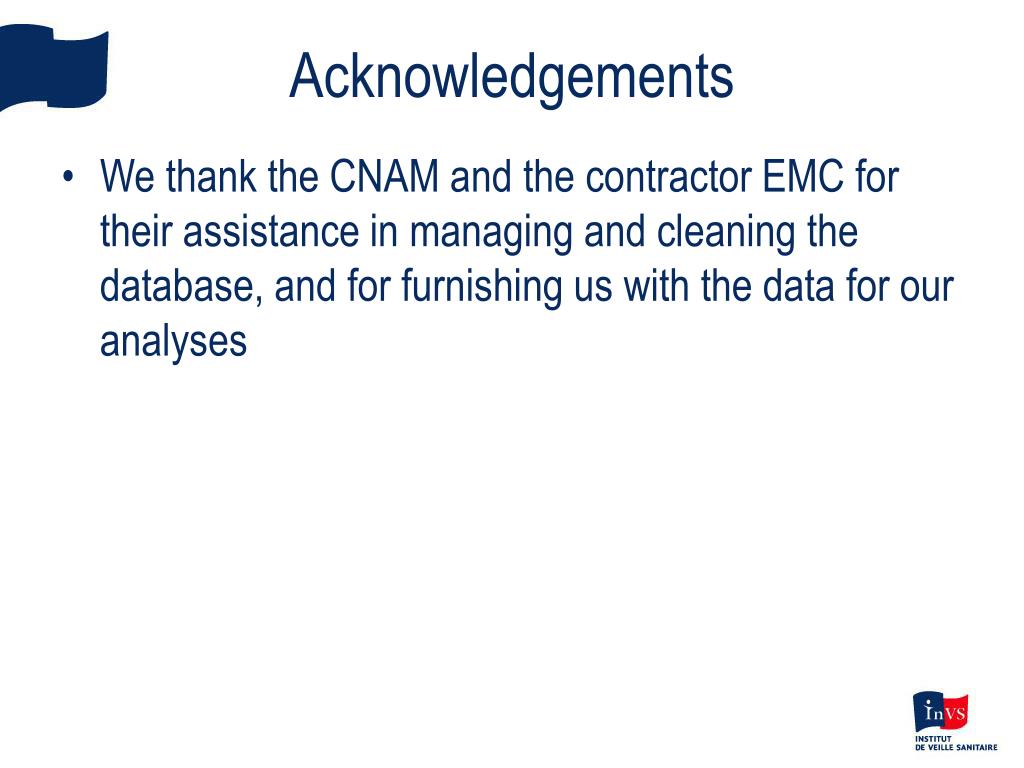 Acknowledgements

• We thank the CNAM and the contractor EMC for their assistance in managing and cleaning the database, and for furnishing us with the data for our analyses

InVS
INSTITUT
DE VEILLE SANITAIRE